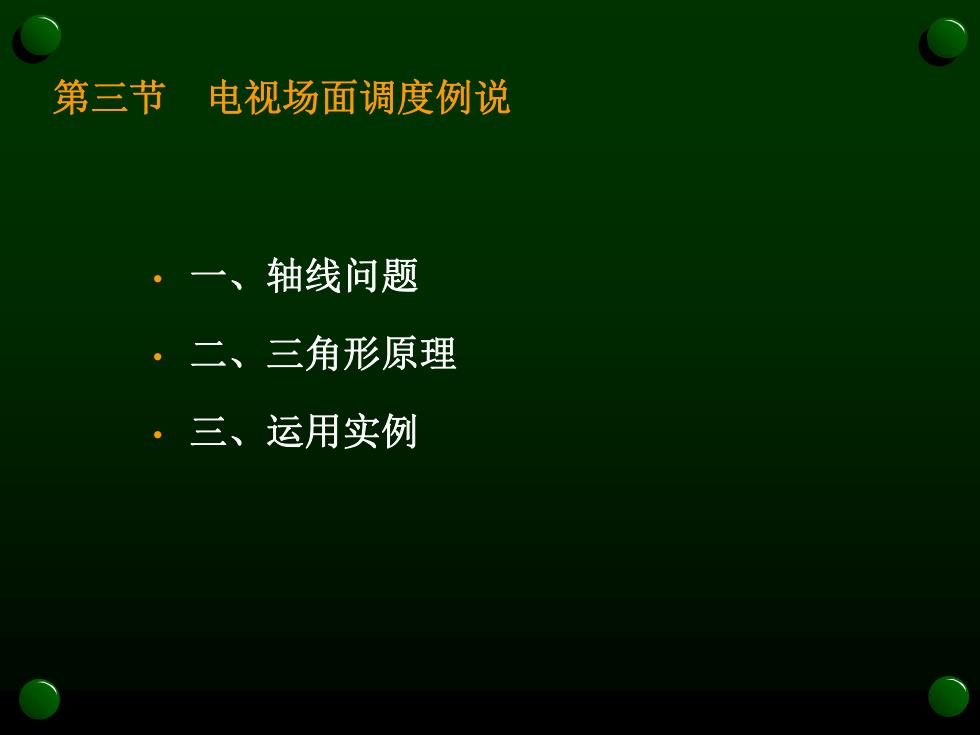 第三节　电视场面调度例说

• 一、轴线问题
• 二、三角形原理
• 三、运用实例